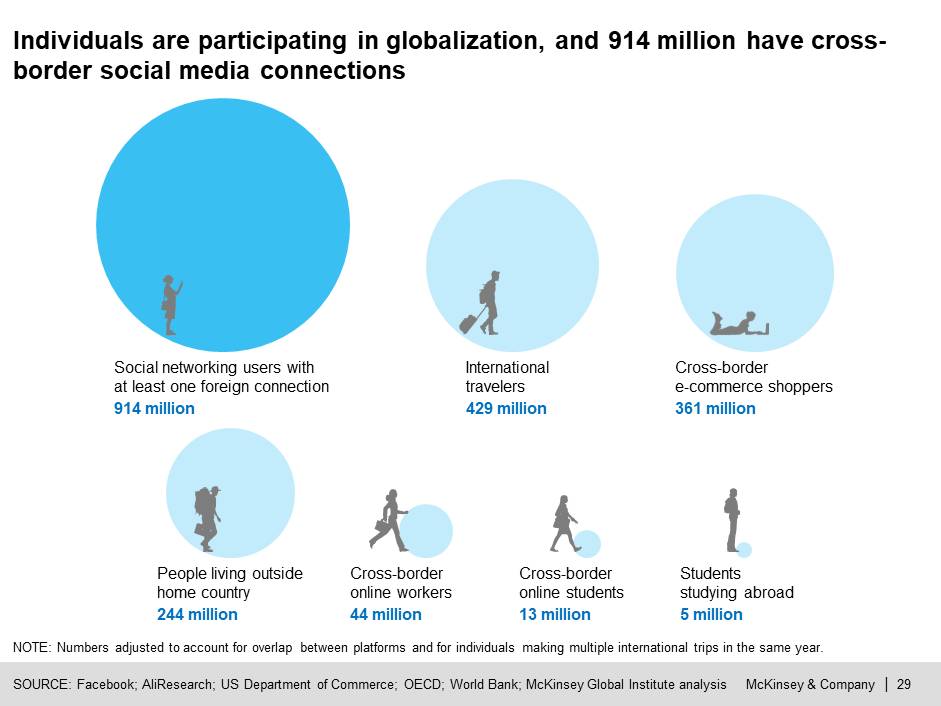 Individuals are participating in globalization, and 914 million have cross-border social media connections

Social networking users with at least one foreign connection
914 million

International travelers
429 million

Cross-border e-commerce shoppers
361 million

People living outside home country
244 million

Cross-border online workers
44 million

Cross-border online students
13 million

Students studying abroad
5 million

NOTE: Numbers adjusted to account for overlap between platforms and for individuals making multiple international trips in the same year.

SOURCE: Facebook; AliResearch; US Department of Commerce; OECD; World Bank; McKinsey Global Institute analysis McKinsey & Company | 29